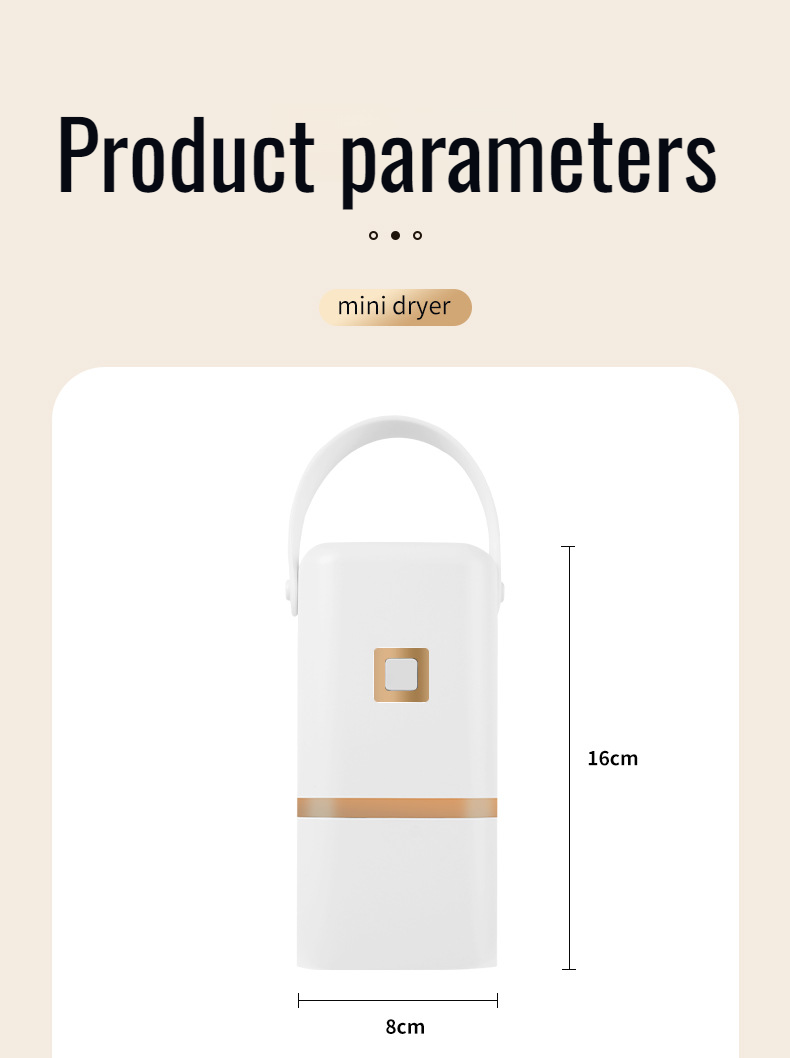 Product parameters

mini dryer

16cm

8cm